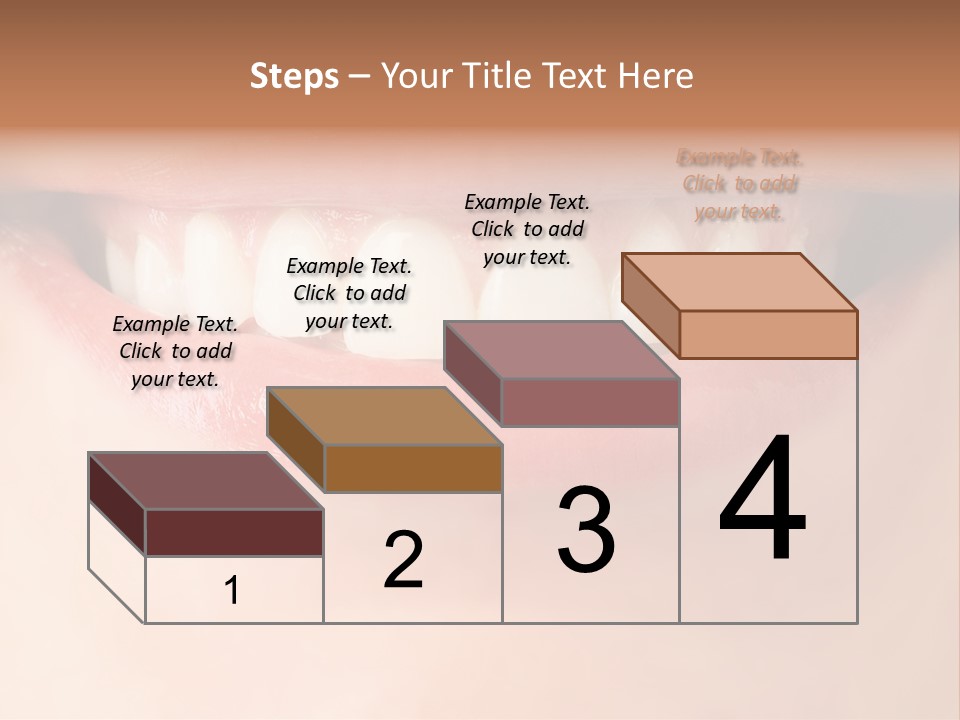 Steps – Your Title Text Here

Example Text. Click to add your text.

Example Text. Click to add your text.

Example Text. Click to add your text.

Example Text. Click to add your text.

1

2

3

4